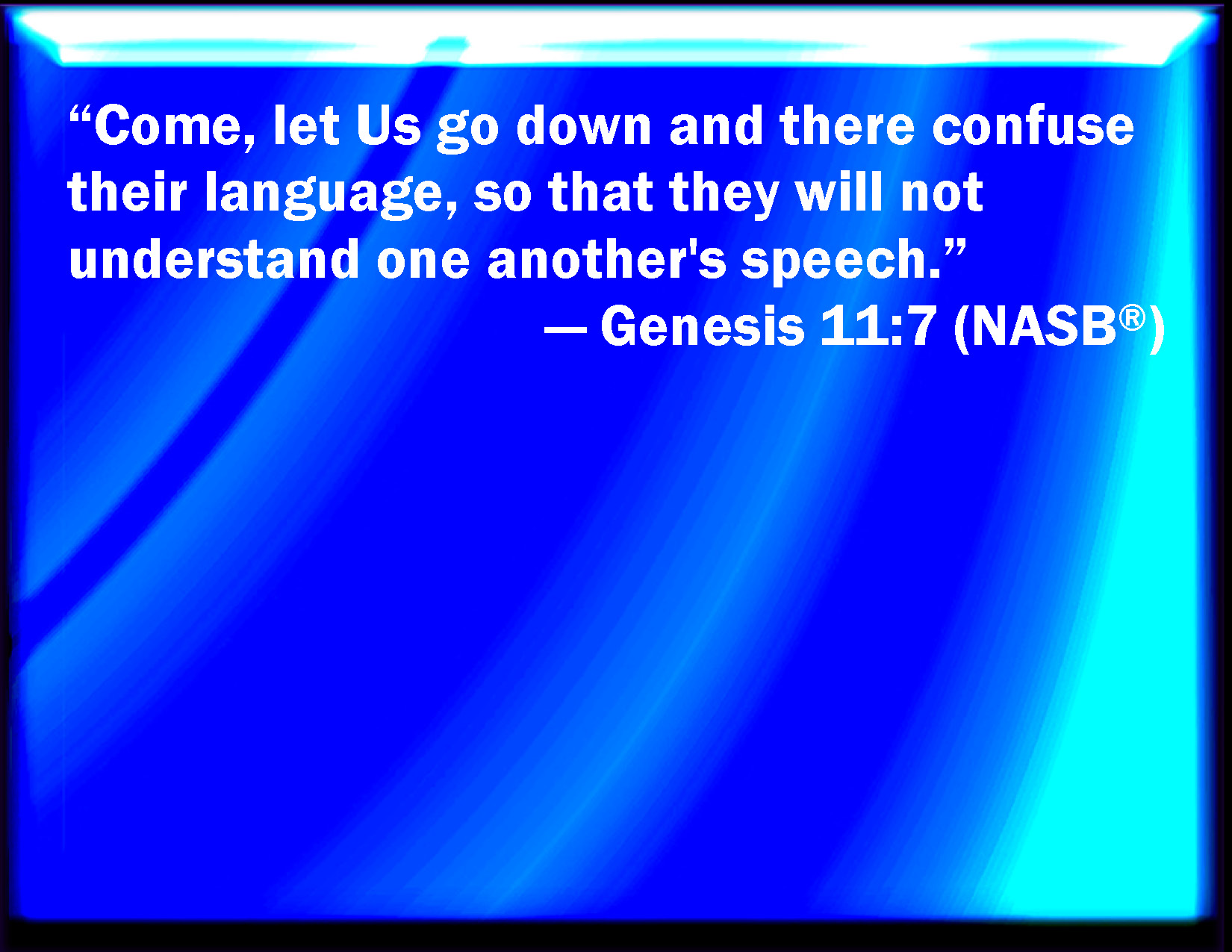 “Come, let Us go down and there confuse their language, so that they will not understand one another's speech.”

— Genesis 11:7 (NASB®)